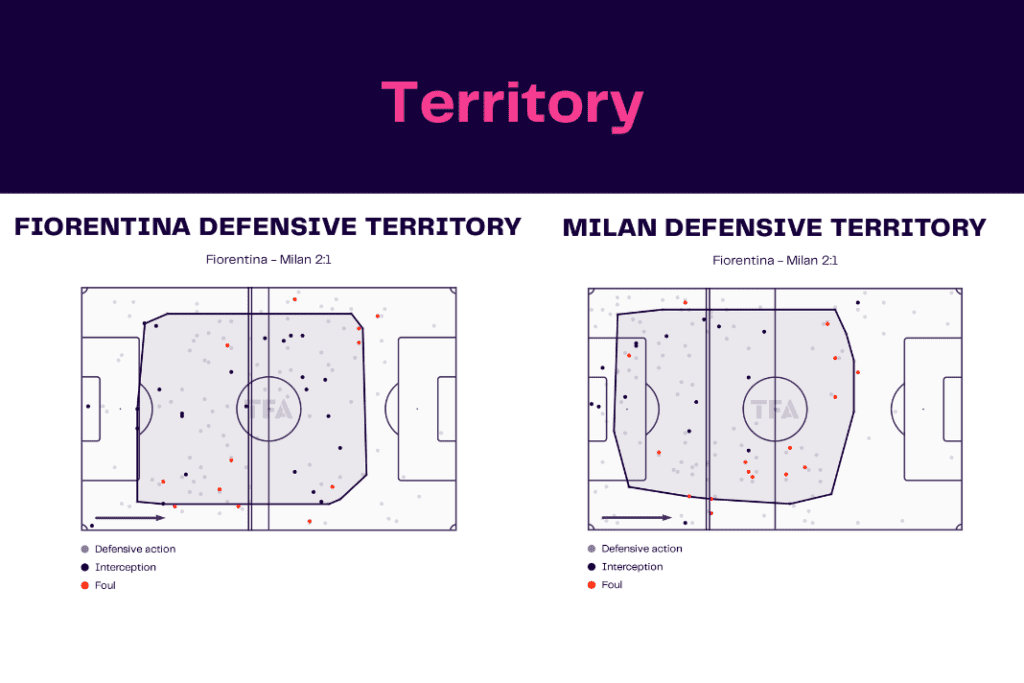 Territory

FIORENTINA DEFENSIVE TERRITORY

Fiorentina - Milan 2:1

TFA

Defensive action
Interception
Foul

MILAN DEFENSIVE TERRITORY

Fiorentina - Milan 2:1

TFA

Defensive action
Interception
Foul